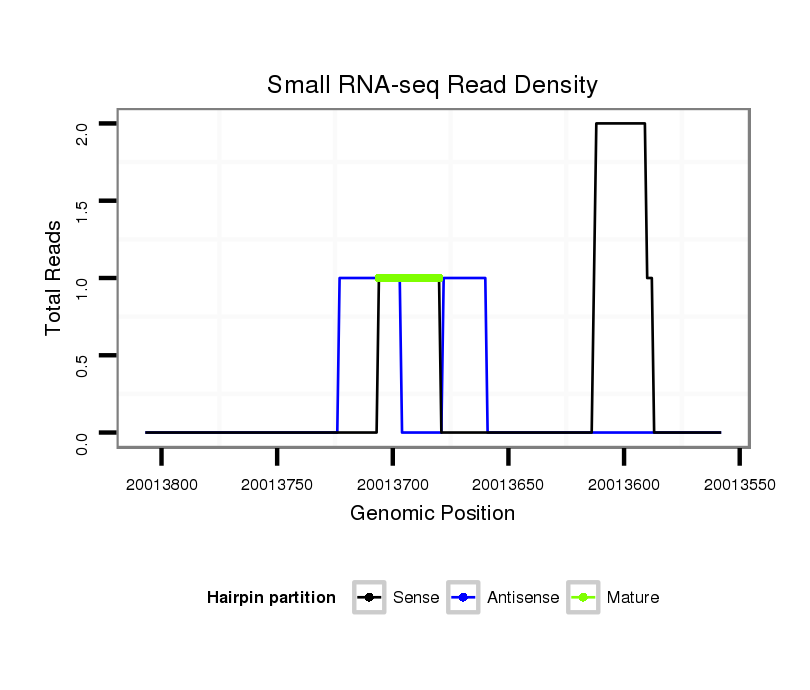 Small RNA-seq Read Density

Total Reads

2.0
1.5
1.0
0.5
0.0

20013800
20013750
20013700
20013650
20013600
20013550

Genomic Position

Hairpin partition
Sense
Antisense
Mature